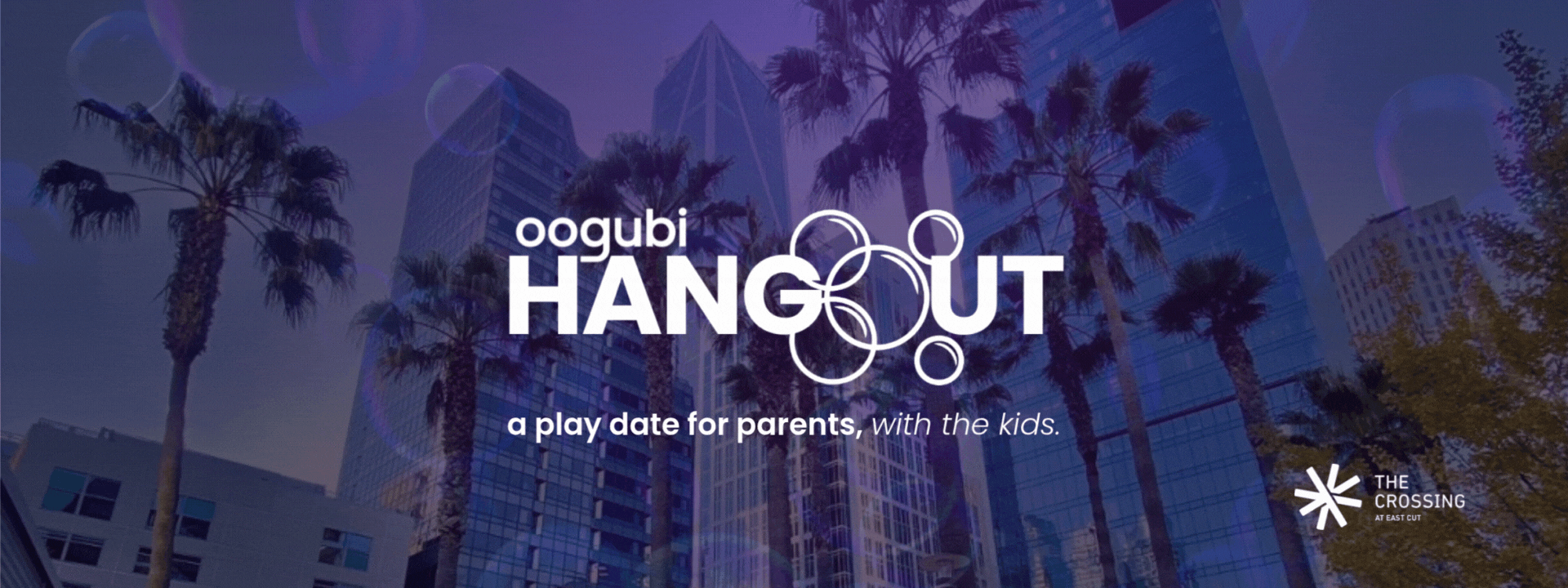 oogubi
HANGOUT

a play date for parents, with the kids.

THE CROSSING
AT EAST CUT